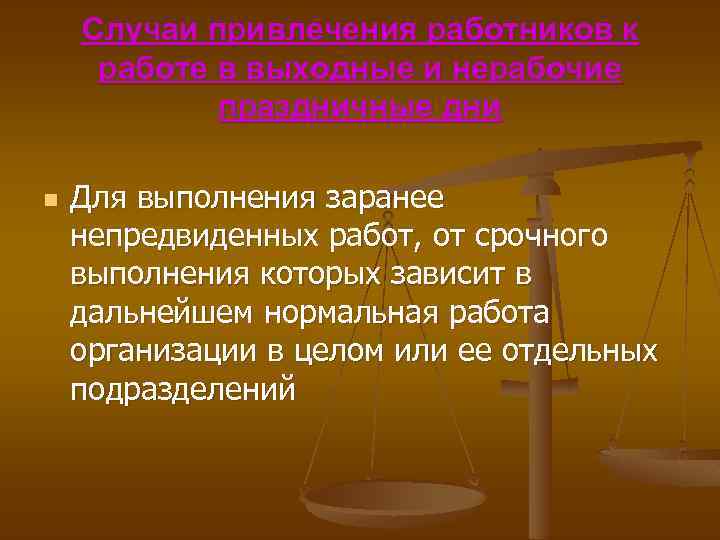 Случаи привлечения работников к работе в выходные и нерабочие праздничные дни

Для выполнения заранее непредвиденных работ, от срочного выполнения которых зависит в дальнейшем нормальная работа организации в целом или ее отдельных подразделений